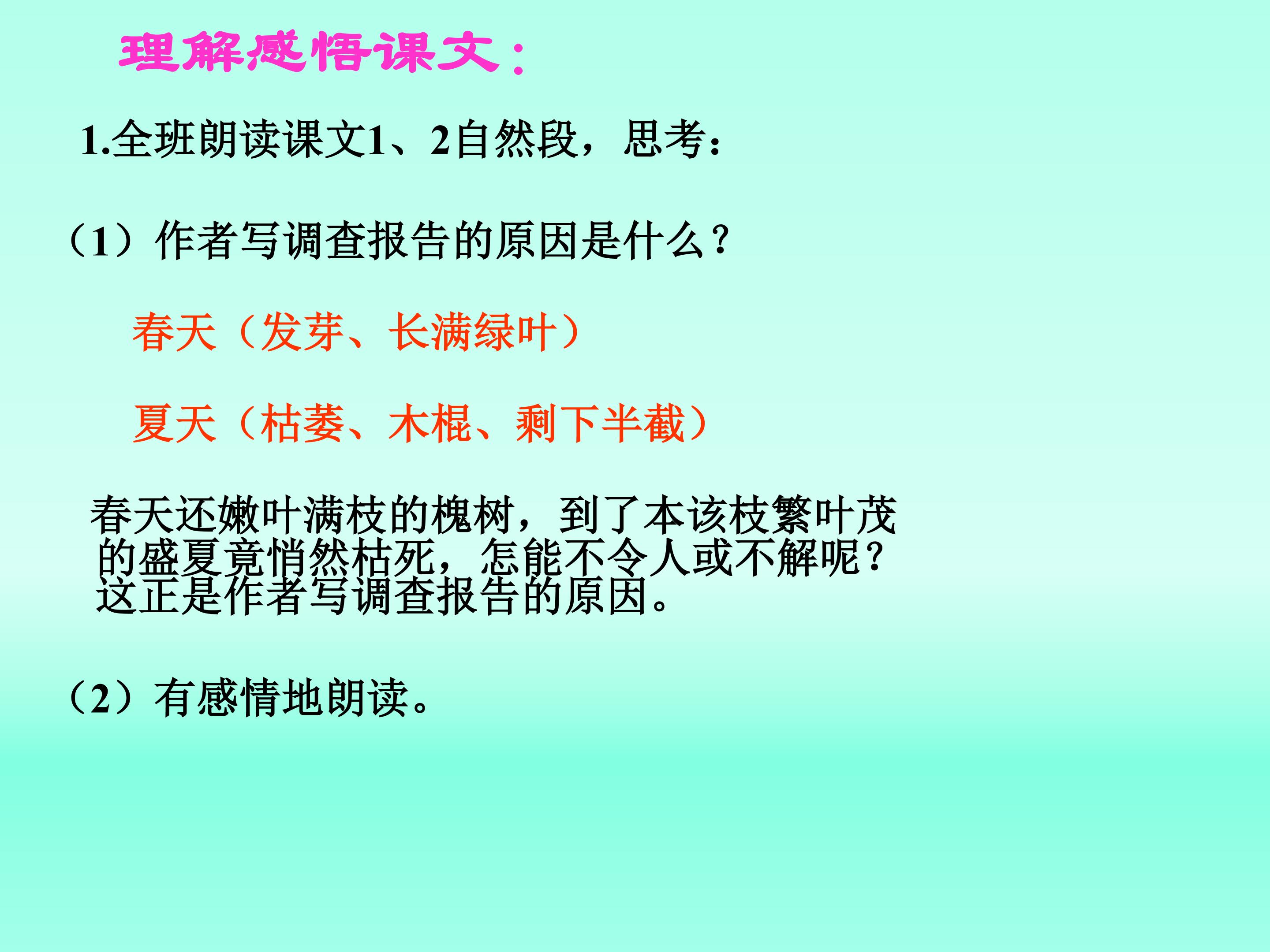 理解感悟课文：

1.全班朗读课文1、2自然段，思考：

（1）作者写调查报告的原因是什么？

春天（发芽、长满绿叶）

夏天（枯萎、木棍、剩下半截）

春天还嫩叶满枝的槐树，到了本该枝繁叶茂的盛夏竟悄然枯死，怎能不令人或不解呢？这正是作者写调查报告的原因。

（2）有感情地朗读。